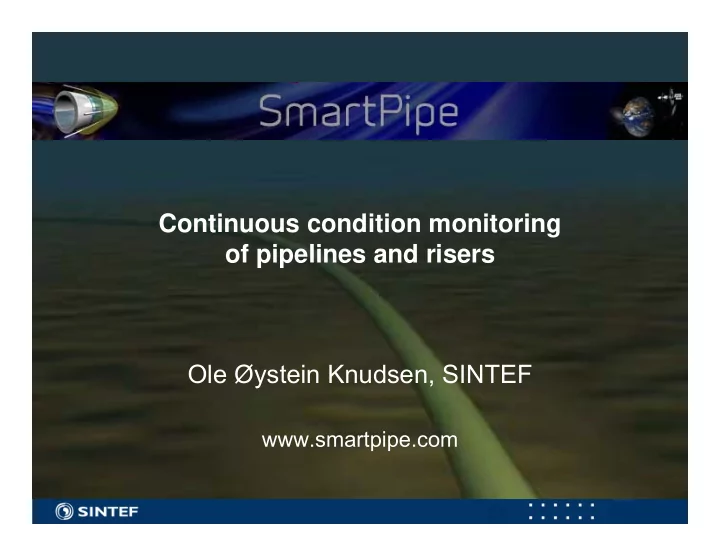 SmartPipe

Continuous condition monitoring of pipelines and risers

Ole Øystein Knudsen, SINTEF

www.smartpipe.com

SINTEF